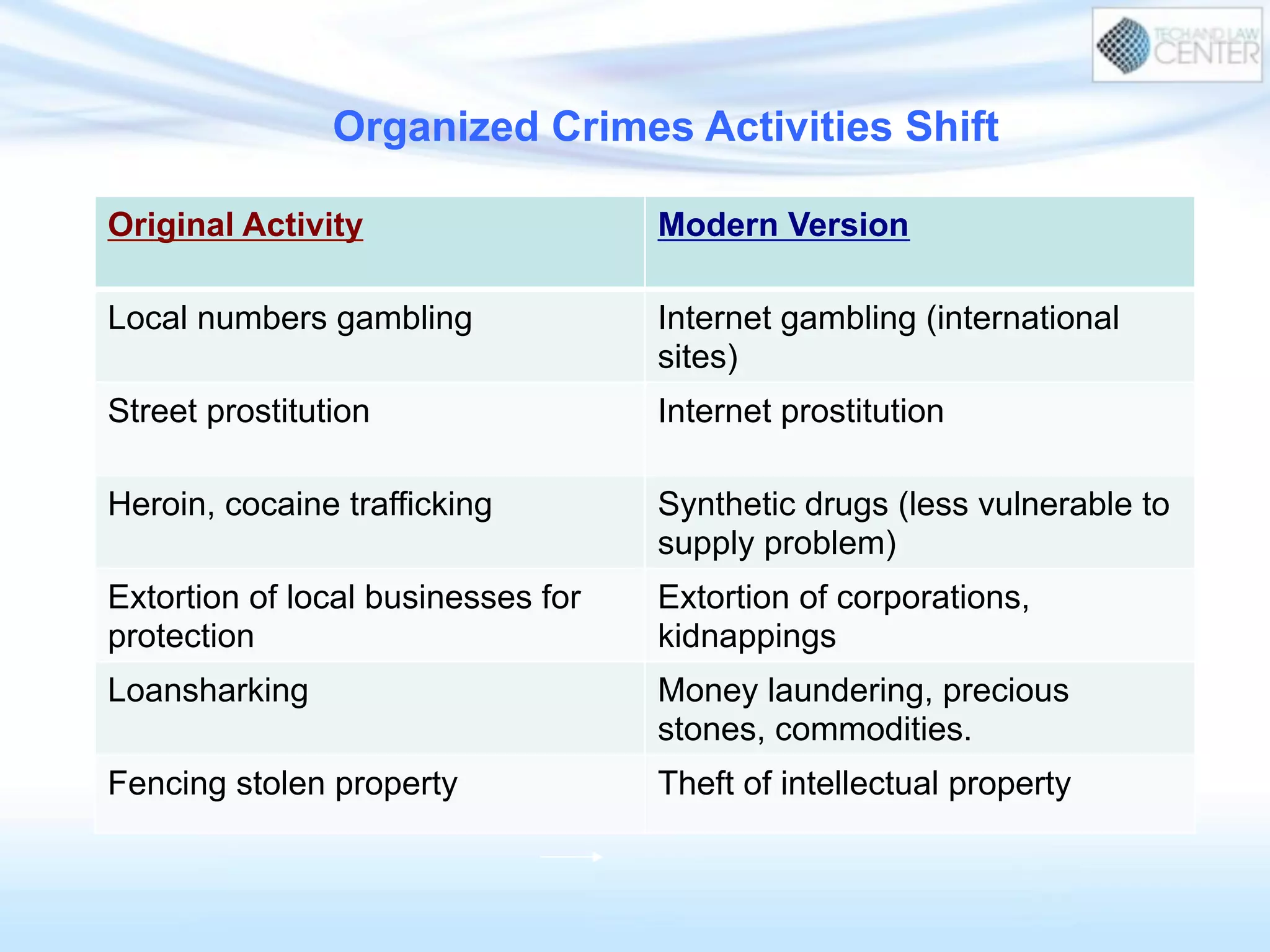 TECH AND LAW CENTER

Organized Crimes Activities Shift

| Original Activity | Modern Version |
|---|---|
| Local numbers gambling | Internet gambling (international sites) |
| Street prostitution | Internet prostitution |
| Heroin, cocaine trafficking | Synthetic drugs (less vulnerable to supply problem) |
| Extortion of local businesses for protection | Extortion of corporations, kidnappings |
| Loansharking | Money laundering, precious stones, commodities. |
| Fencing stolen property | Theft of intellectual property |